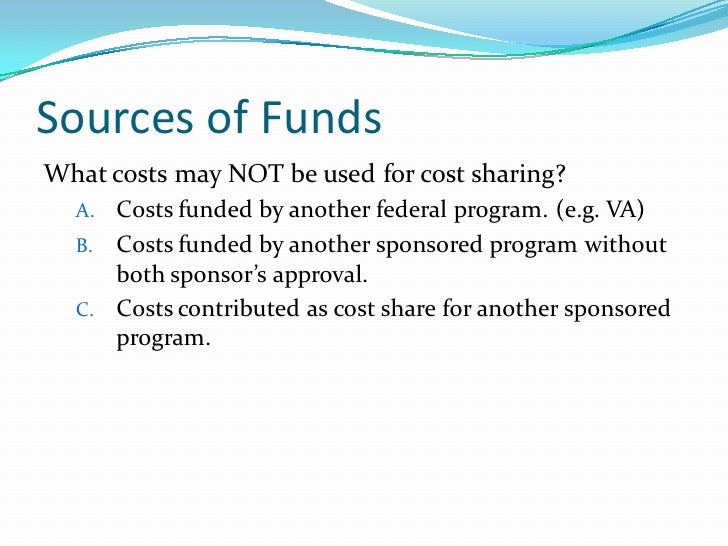 Sources of Funds

What costs may NOT be used for cost sharing?

A. Costs funded by another federal program. (e.g. VA)

B. Costs funded by another sponsored program without both sponsor's approval.

C. Costs contributed as cost share for another sponsored program.